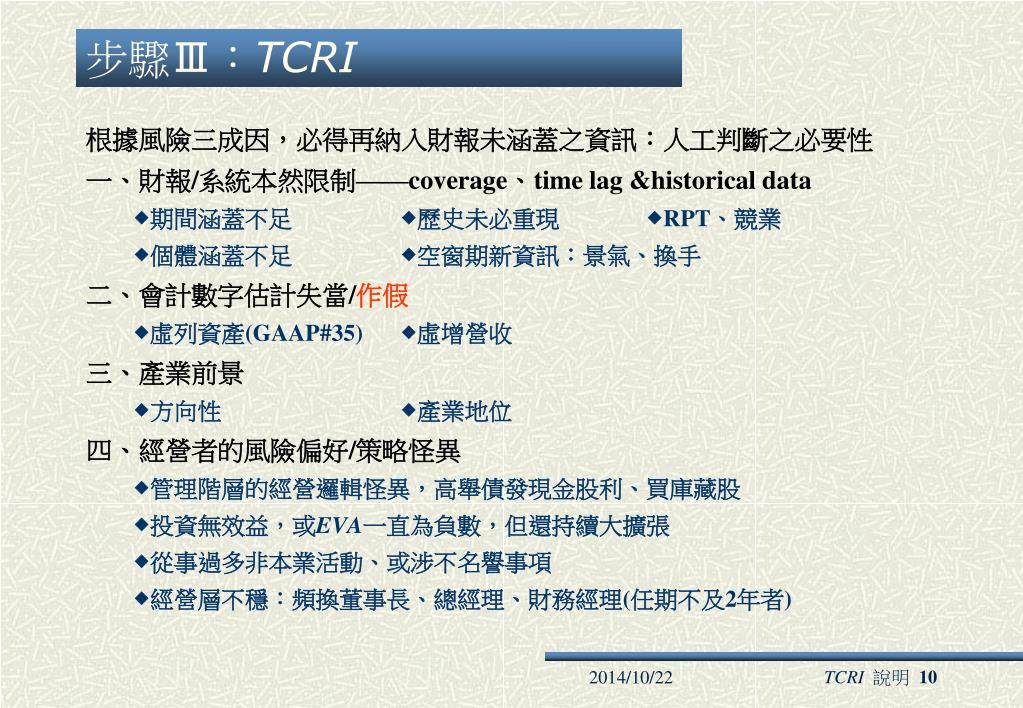 步驟Ⅲ：TCRI

根據風險三成因，必得再納入財報未涵蓋之資訊：人工判斷之必要性

一、財報/系統本然限制——coverage、time lag &historical data

◆期間涵蓋不足 ◆歷史未必重現 ◆RPT、競業

◆個體涵蓋不足 ◆空窗期新資訊：景氣、換手

二、會計數字估計失當/作假

◆虛列資產(GAAP#35) ◆虛增營收

三、產業前景

◆方向性 ◆產業地位

四、經營者的風險偏好/策略怪異

◆管理階層的經營邏輯怪異，高舉債發現金股利、買庫藏股

◆投資無效益，或EVA一直為負數，但還持續大擴張

◆從事過多非本業活動、或涉不名譽事項

◆經營層不穩：頻換董事長、總經理、財務經理(任期不及2年者)

2014/10/22

TCRI 說明 10